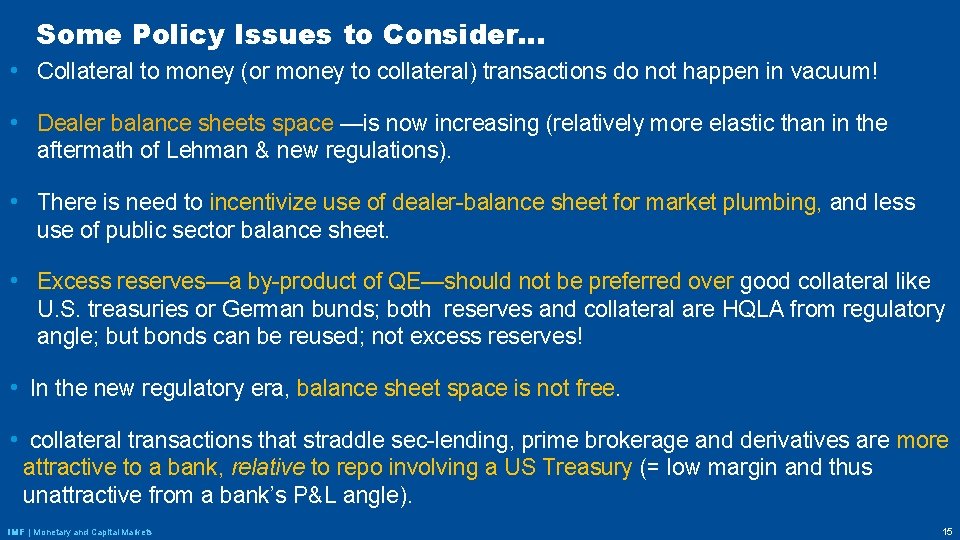 Some Policy Issues to Consider…

• Collateral to money (or money to collateral) transactions do not happen in vacuum!

• Dealer balance sheets space —is now increasing (relatively more elastic than in the aftermath of Lehman & new regulations).

• There is need to incentivize use of dealer-balance sheet for market plumbing, and less use of public sector balance sheet.

• Excess reserves—a by-product of QE—should not be preferred over good collateral like U.S. treasuries or German bunds; both reserves and collateral are HQLA from regulatory angle; but bonds can be reused; not excess reserves!

• In the new regulatory era, balance sheet space is not free.

• collateral transactions that straddle sec-lending, prime brokerage and derivatives are more attractive to a bank, relative to repo involving a US Treasury (= low margin and thus unattractive from a bank's P&L angle).

IMF | Monetary and Capital Markets

15